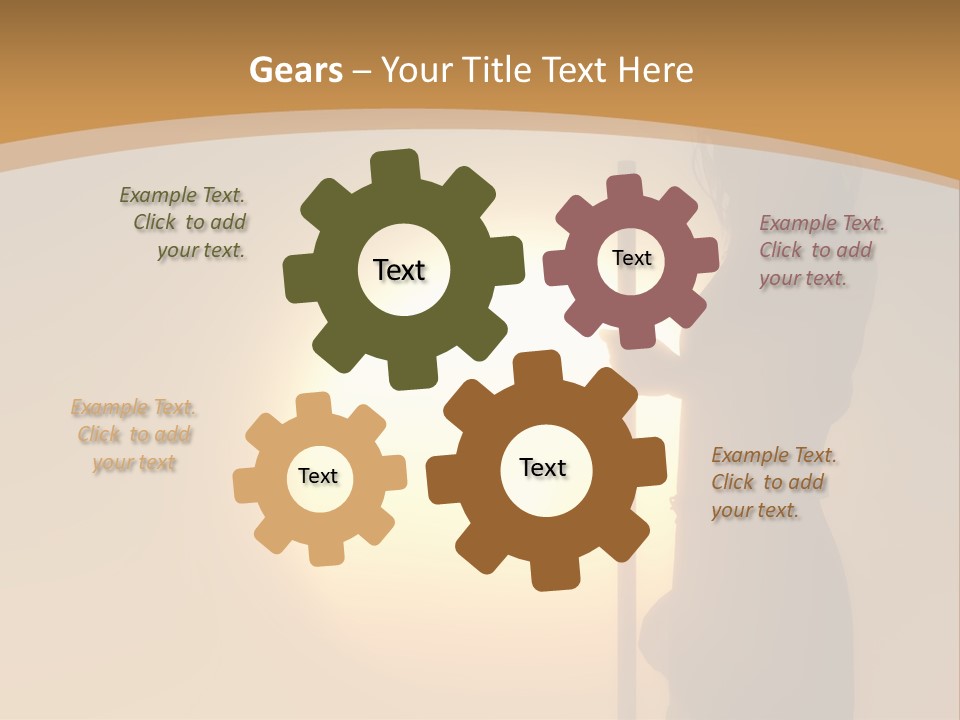 Gears – Your Title Text Here

Example Text. Click to add your text.

Text

Text

Example Text. Click to add your text.

Example Text. Click to add your text

Text

Text

Example Text. Click to add your text.